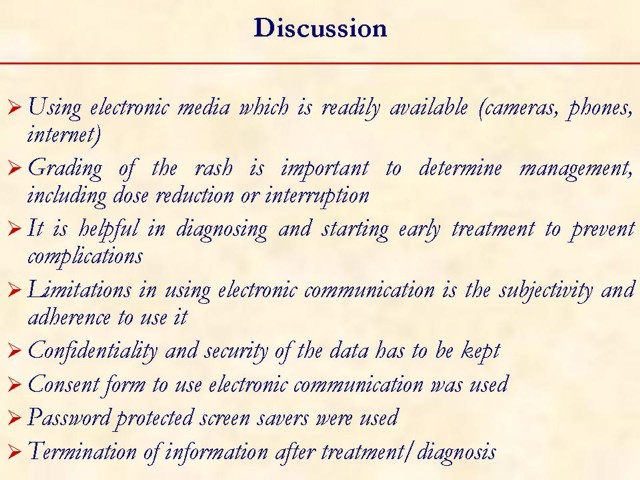 Discussion

➢ Using electronic media which is readily available (cameras, phones, internet)

➢ Grading of the rash is important to determine management, including dose reduction or interruption

➢ It is helpful in diagnosing and starting early treatment to prevent complications

➢ Limitations in using electronic communication is the subjectivity and adherence to use it

➢ Confidentiality and security of the data has to be kept

➢ Consent form to use electronic communication was used

➢ Password protected screen savers were used

➢ Termination of information after treatment/ diagnosis